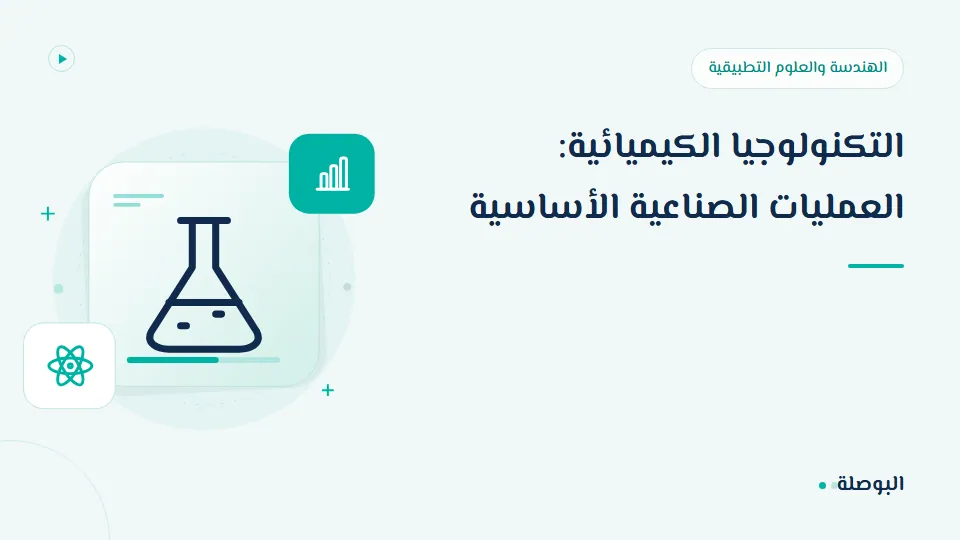 الهندسة والعلوم التطبيقية

التكنولوجيا الكيميائية:
العمليات الصناعية الأساسية

البوصلة